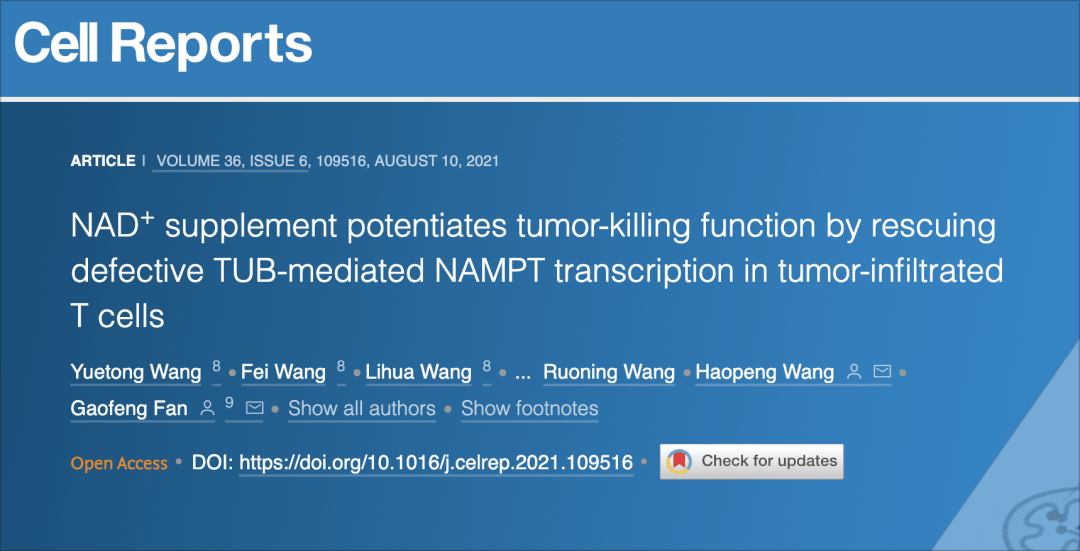 Cell Reports

ARTICLE | VOLUME 36, ISSUE 6, 109516, AUGUST 10, 2021

NAD$^+$ supplement potentiates tumor-killing function by rescuing defective TUB-mediated NAMPT transcription in tumor-infiltrated T cells

Yuetong Wang $^8$ • Fei Wang $^8$ • Lihua Wang $^8$ • ... Ruoning Wang • Haopeng Wang • Gaofeng Fan $^9$ • Show all authors • Show footnotes

Open Access • DOI: https://doi.org/10.1016/j.celrep.2021.109516 • Check for updates